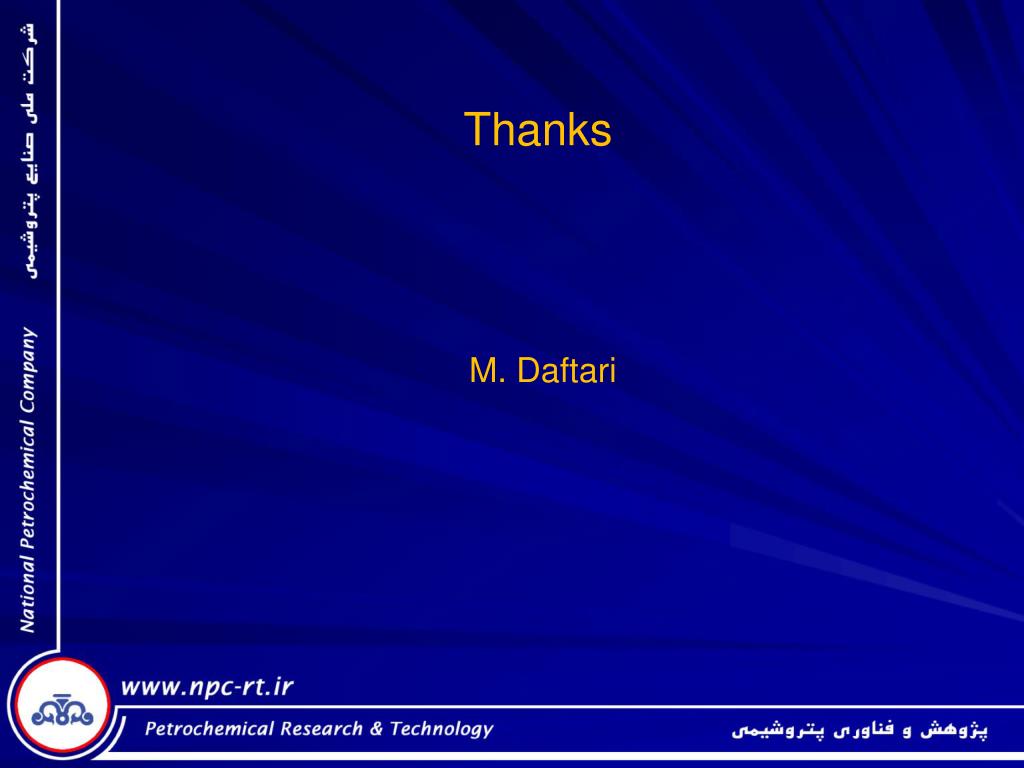 شرکت ملی صنایع پتروشیمی

National Petrochemical Company

Thanks

M. Daftari

www.npc-rt.ir

Petrochemical Research & Technology

پژوهش و فناوری پتروشیمی